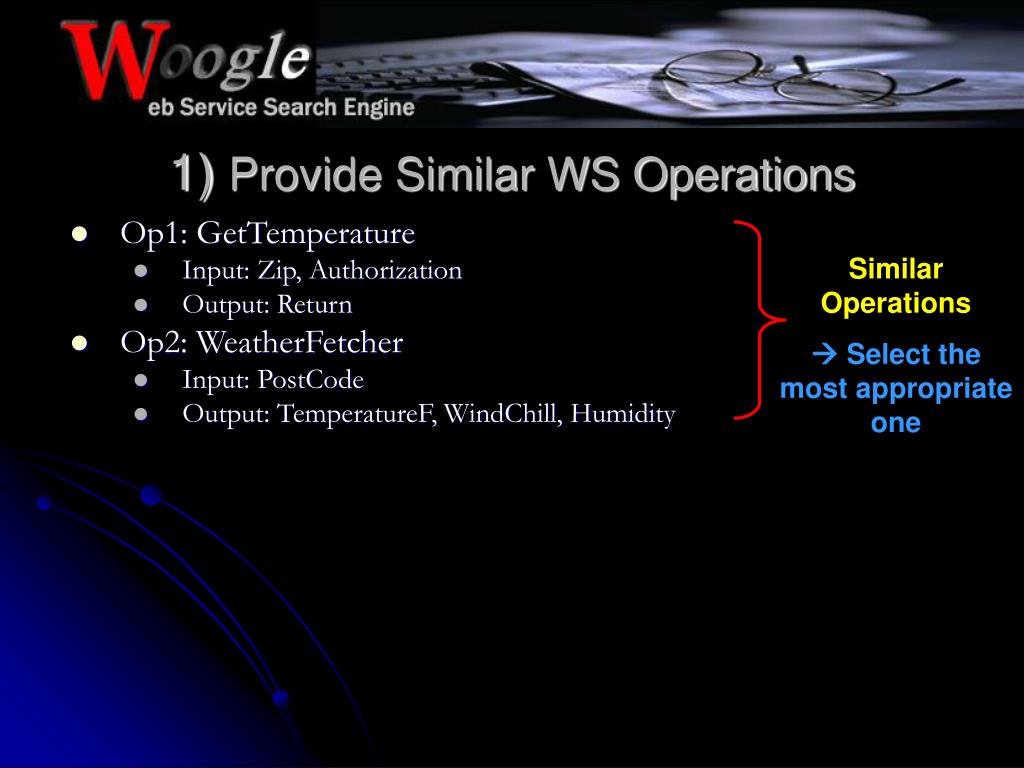 Woogle
eb Service Search Engine

1) Provide Similar WS Operations

- Op1: GetTemperature
  - Input: Zip, Authorization
  - Output: Return
- Op2: WeatherFetcher
  - Input: PostCode
  - Output: TemperatureF, WindChill, Humidity

Similar Operations

→ Select the most appropriate one